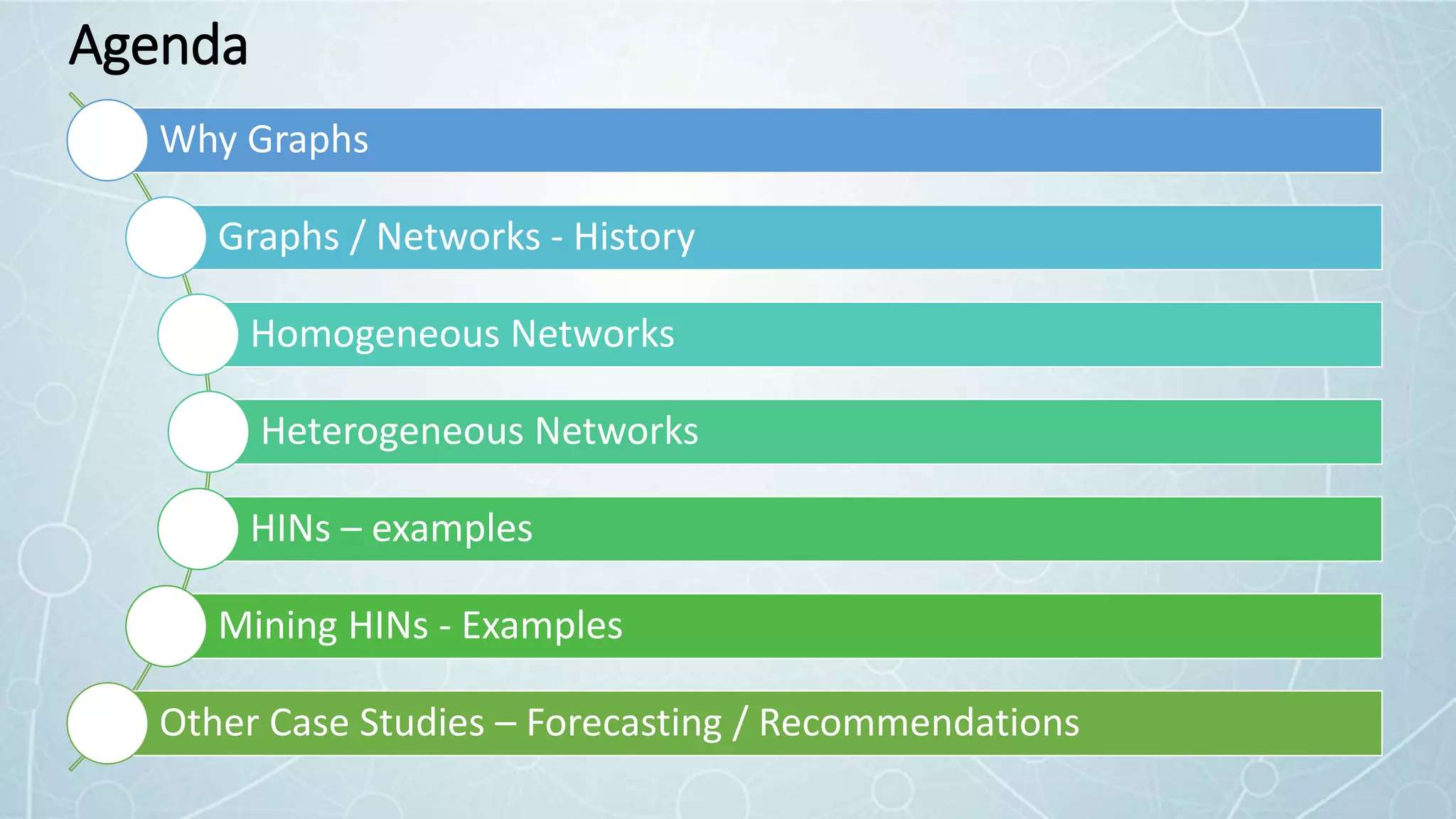 Agenda

Why Graphs

Graphs / Networks - History

Homogeneous Networks

Heterogeneous Networks

HINs – examples

Mining HINs - Examples

Other Case Studies – Forecasting / Recommendations